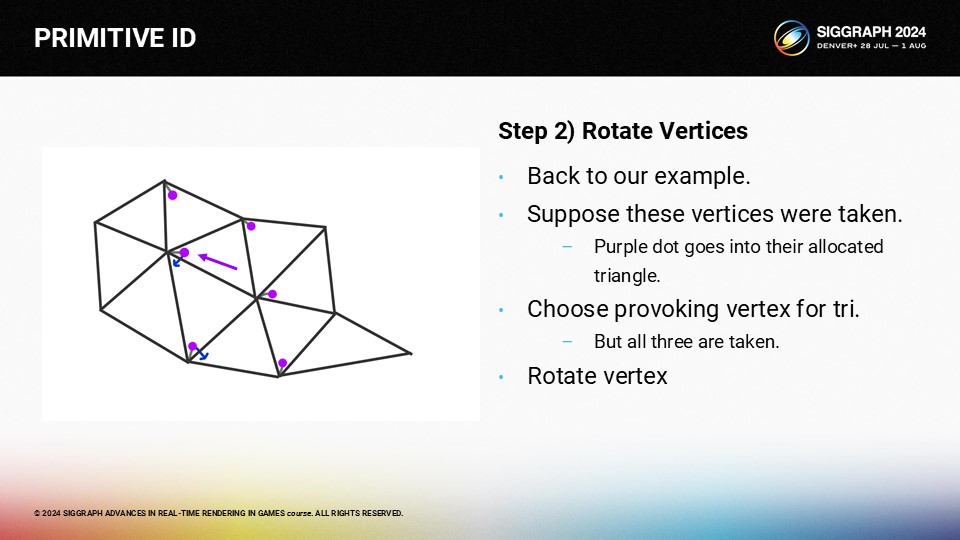 PRIMITIVE ID

SIGGRAPH 2024
DENVER+ 28 JUL — 1 AUG

Step 2) Rotate Vertices

• Back to our example.

• Suppose these vertices were taken.

– Purple dot goes into their allocated triangle.

• Choose provoking vertex for tri.

– But all three are taken.

• Rotate vertex

© 2024 SIGGRAPH ADVANCES IN REAL-TIME RENDERING IN GAMES course. ALL RIGHTS RESERVED.